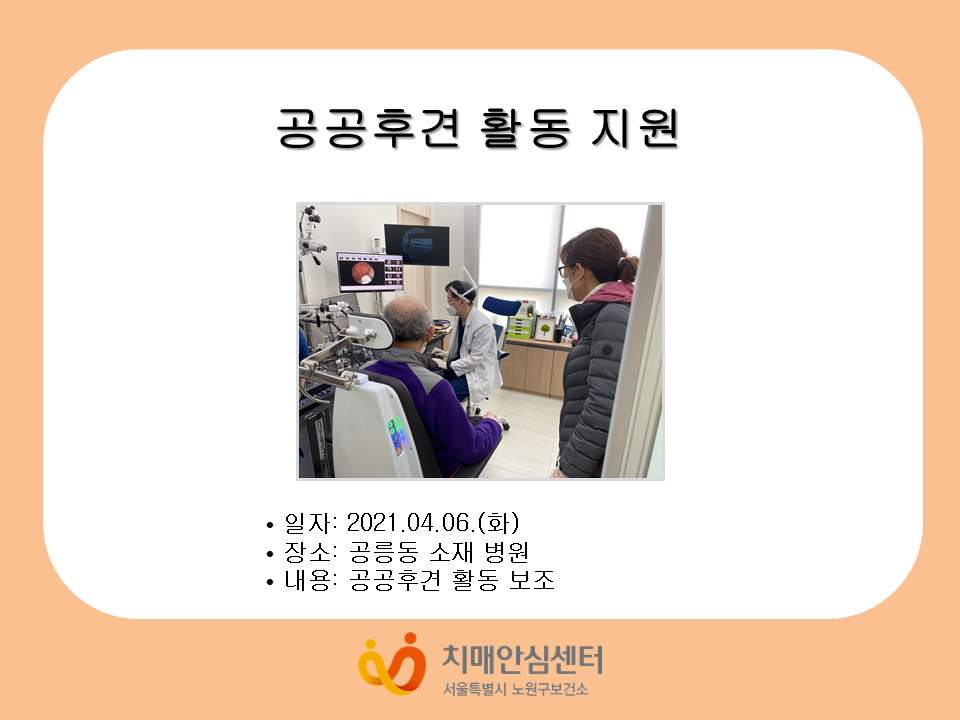 공공후견 활동 지원

• 일자: 2021.04.06.(화)
• 장소: 공릉동 소재 병원
• 내용: 공공후견 활동 보조

치매안심센터
서울특별시 노원구보건소